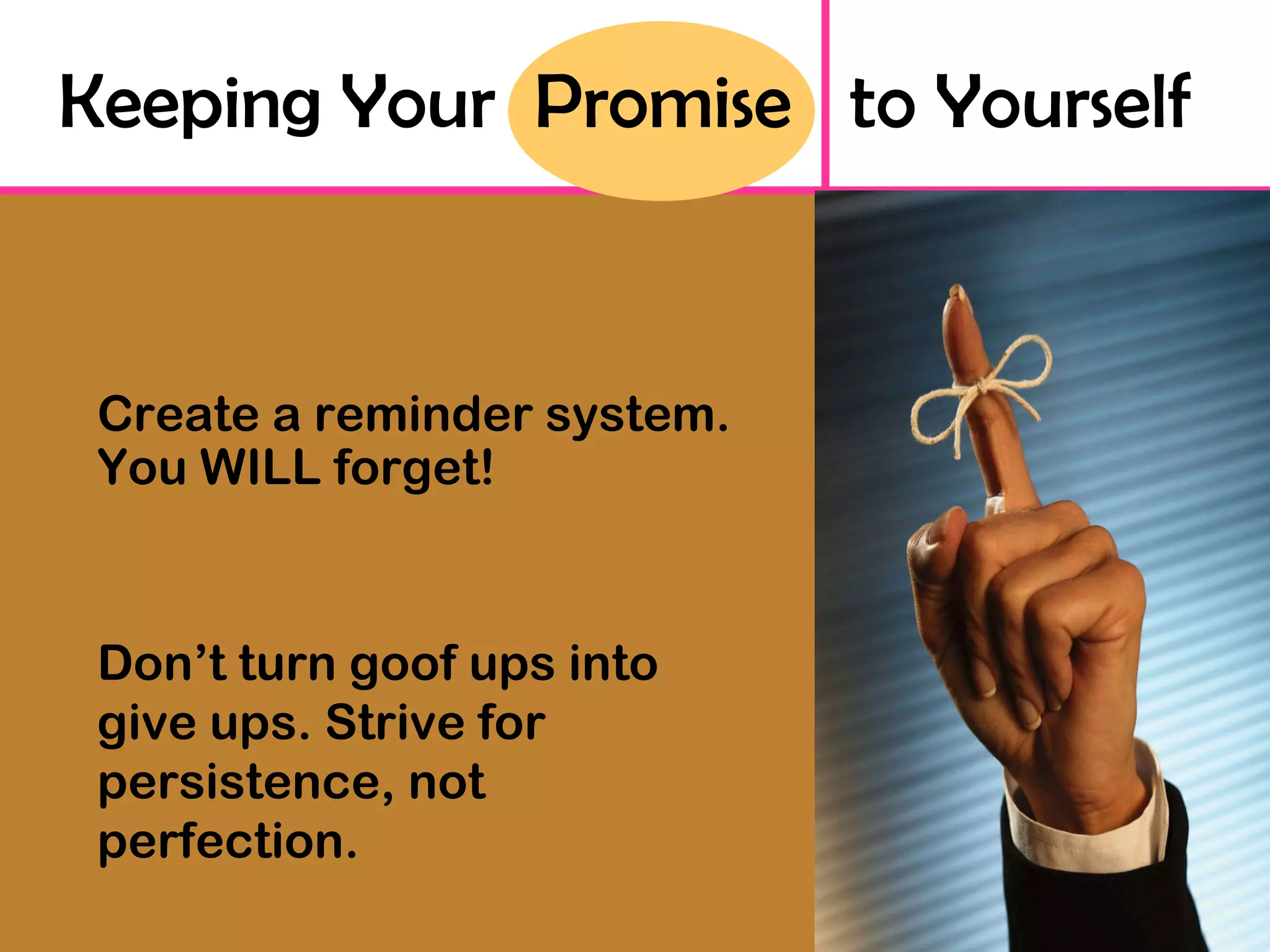 Keeping Your Promise to Yourself

Create a reminder system. You WILL forget!

Don’t turn goof ups into give ups. Strive for persistence, not perfection.